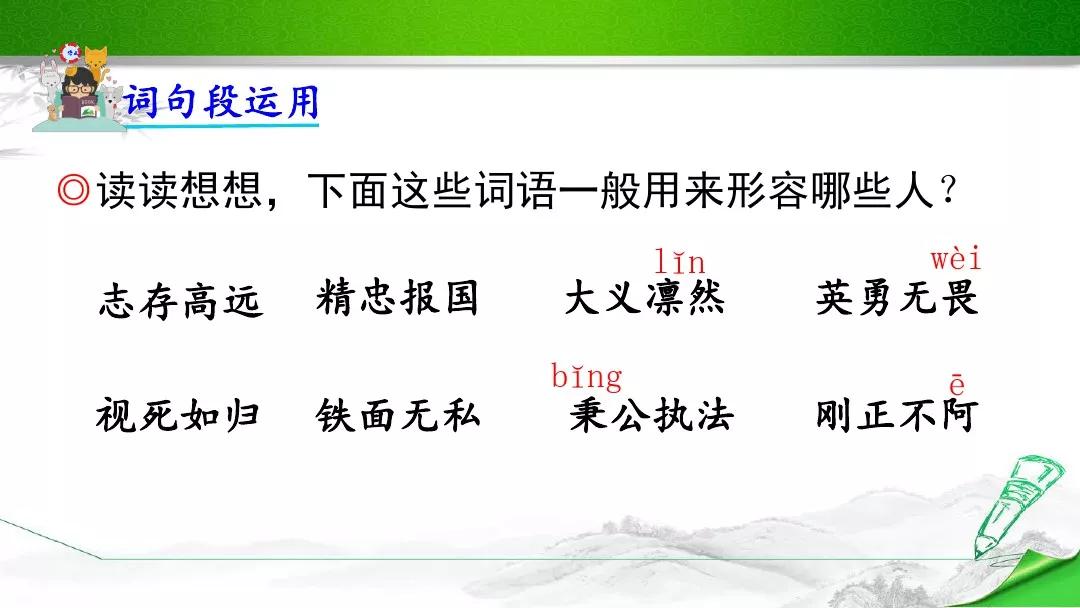 词句段运用

◎读读想想，下面这些词语一般用来形容哪些人？

志存高远　精忠报国　大义凛（lǐn）然　英勇无畏（wèi）

视死如归　铁面无私　秉（bǐng）公执法　刚正不阿（ē）